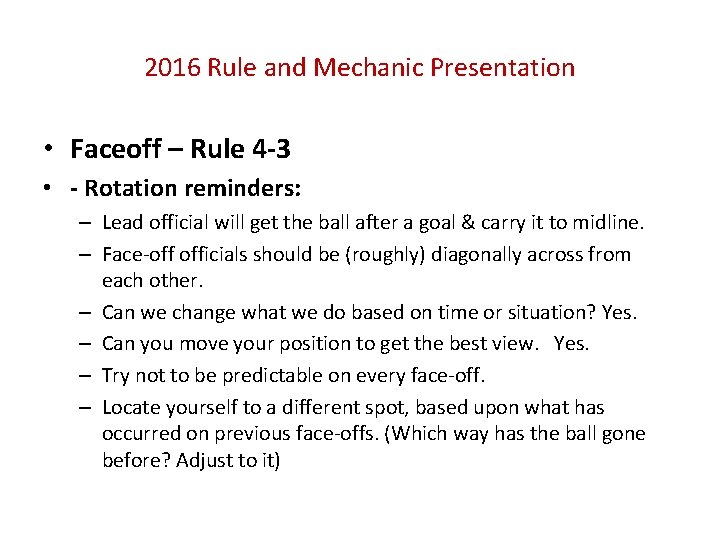 2016 Rule and Mechanic Presentation

• Faceoff – Rule 4-3
• - Rotation reminders:
– Lead official will get the ball after a goal & carry it to midline.
– Face-off officials should be (roughly) diagonally across from each other.
– Can we change what we do based on time or situation? Yes.
– Can you move your position to get the best view. Yes.
– Try not to be predictable on every face-off.
– Locate yourself to a different spot, based upon what has occurred on previous face-offs. (Which way has the ball gone before? Adjust to it)